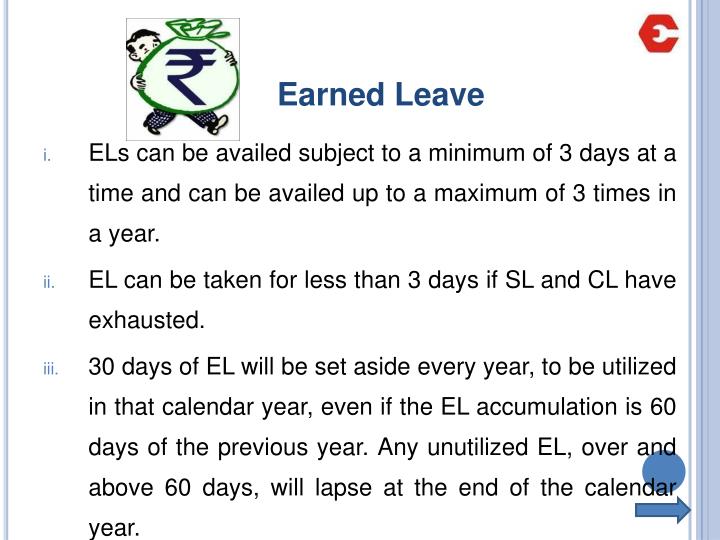 ₹

Earned Leave

i. ELs can be availed subject to a minimum of 3 days at a time and can be availed up to a maximum of 3 times in a year.

ii. EL can be taken for less than 3 days if SL and CL have exhausted.

iii. 30 days of EL will be set aside every year, to be utilized in that calendar year, even if the EL accumulation is 60 days of the previous year. Any unutilized EL, over and above 60 days, will lapse at the end of the calendar year.